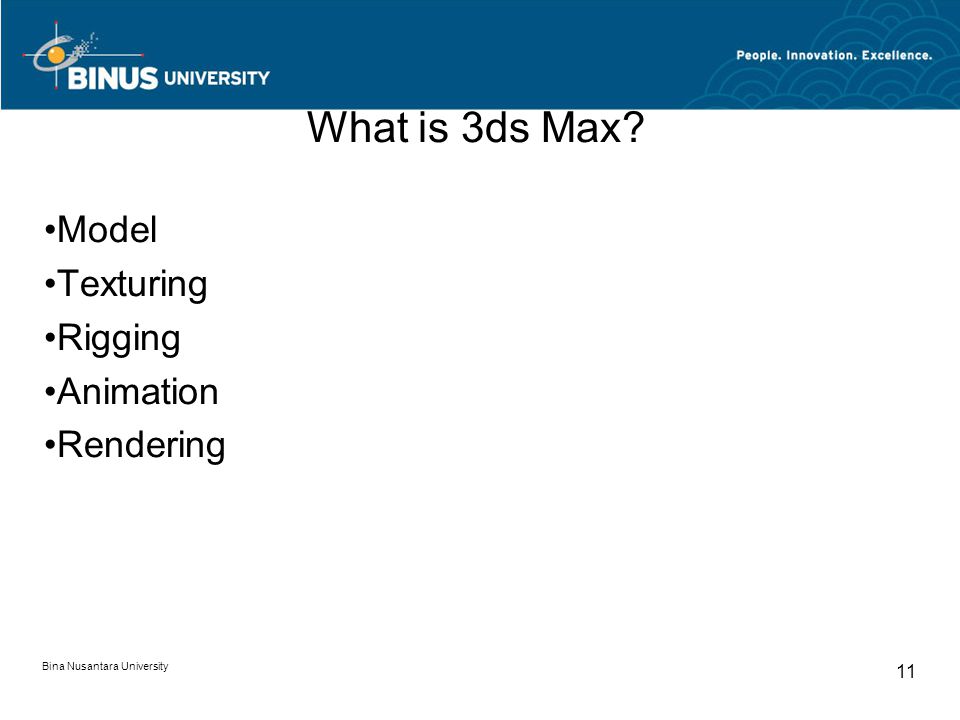 BINUS UNIVERSITY

People. Innovation. Excellence.

What is 3ds Max?

•Model
•Texturing
•Rigging
•Animation
•Rendering

Bina Nusantara University

11